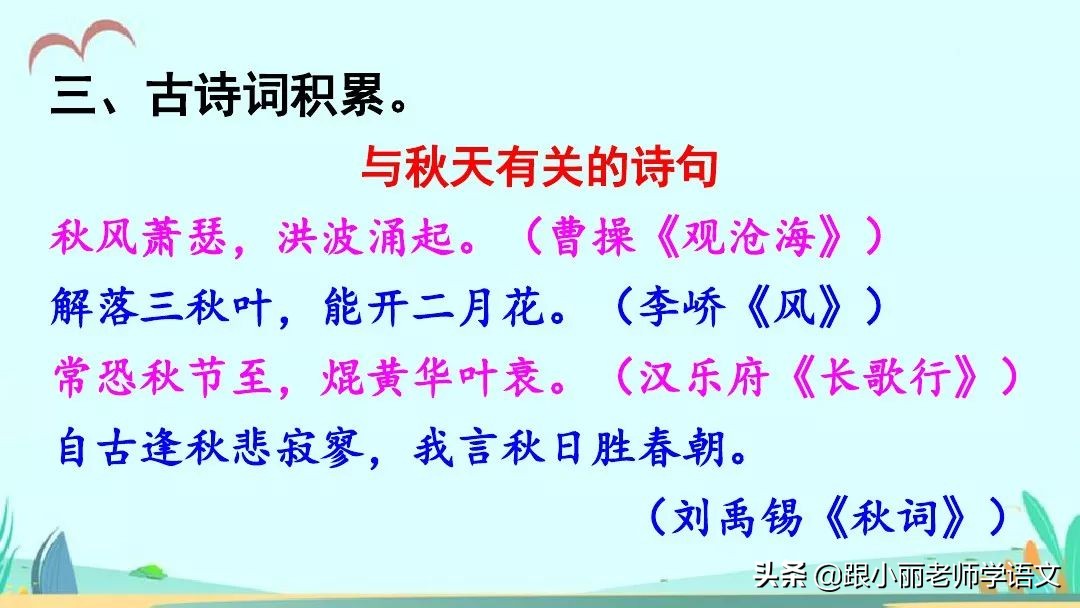 三、古诗词积累。

与秋天有关的诗句

秋风萧瑟，洪波涌起。（曹操《观沧海》）

解落三秋叶，能开二月花。（李峤《风》）

常恐秋节至，焜黄华叶衰。（汉乐府《长歌行》）

自古逢秋悲寂寥，我言秋日胜春朝。

（刘禹锡《秋词》）

头条 @跟小丽老师学语文